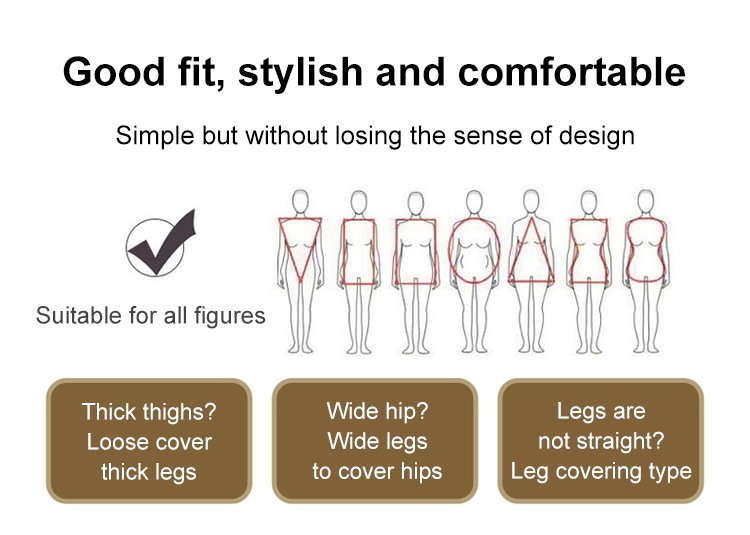 Good fit, stylish and comfortable

Simple but without losing the sense of design

Suitable for all figures

Thick thighs? Loose cover thick legs

Wide hip? Wide legs to cover hips

Legs are not straight? Leg covering type